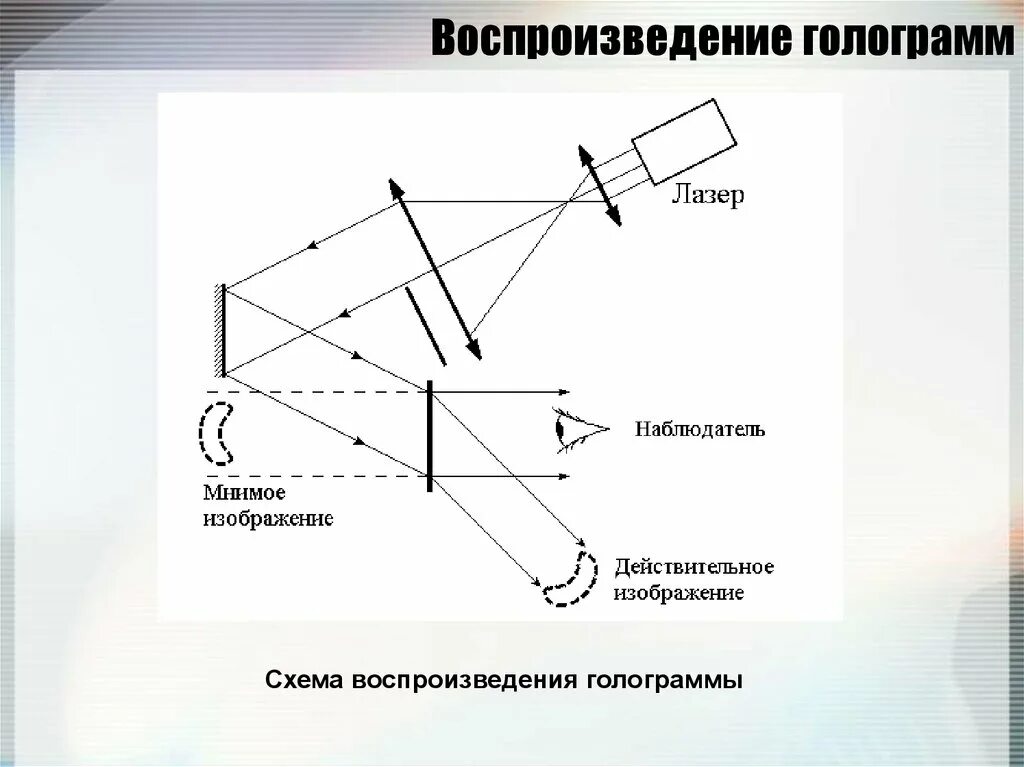 Воспроизведение голограмм

Лазер

Наблюдатель

Мнимое изображение

Действительное изображение

Схема воспроизведения голограммы